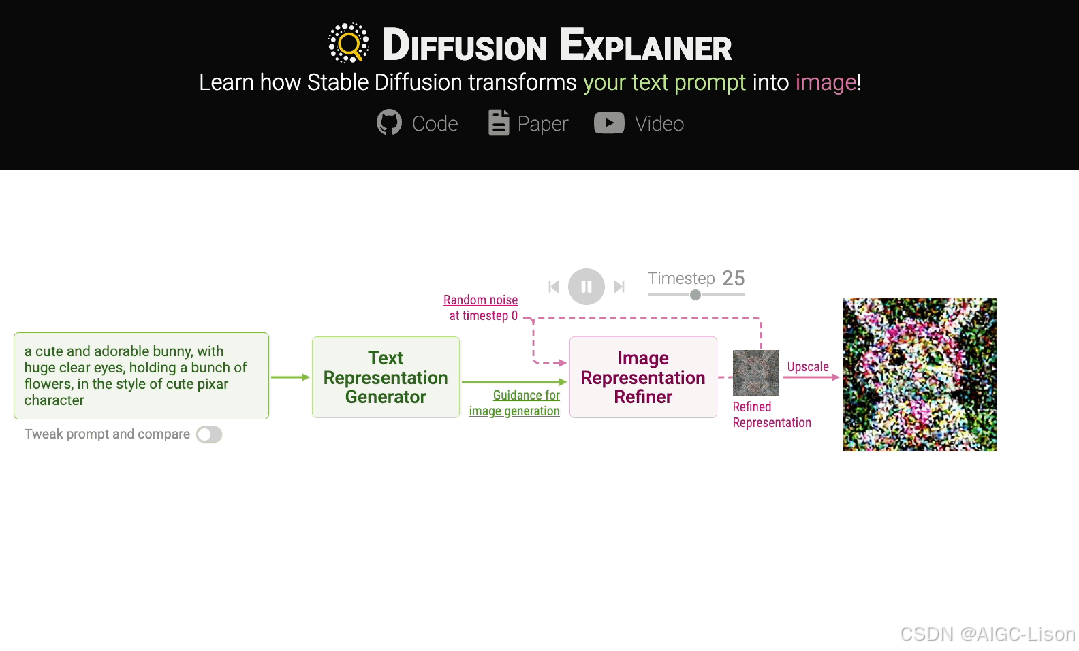 DIFFUSION EXPLAINER

Learn how Stable Diffusion transforms your text prompt into image!

Code Paper Video

Timestep 25

Random noise at timestep 0

a cute and adorable bunny, with huge clear eyes, holding a bunch of flowers, in the style of cute pixar character

Tweak prompt and compare

Text Representation Generator

Guidance for image generation

Image Representation Refiner

Refined Representation

Upscale

CSDN @AIGC-Lison